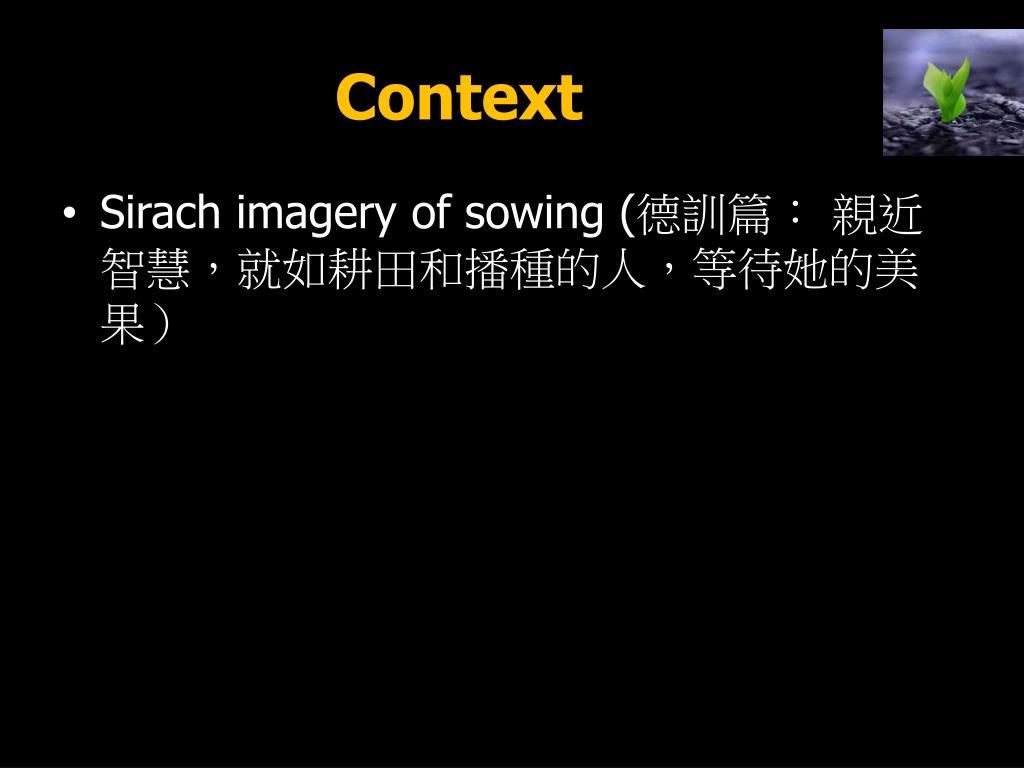 Context

• Sirach imagery of sowing (德訓篇： 親近智慧，就如耕田和播種的人，等待她的美果）